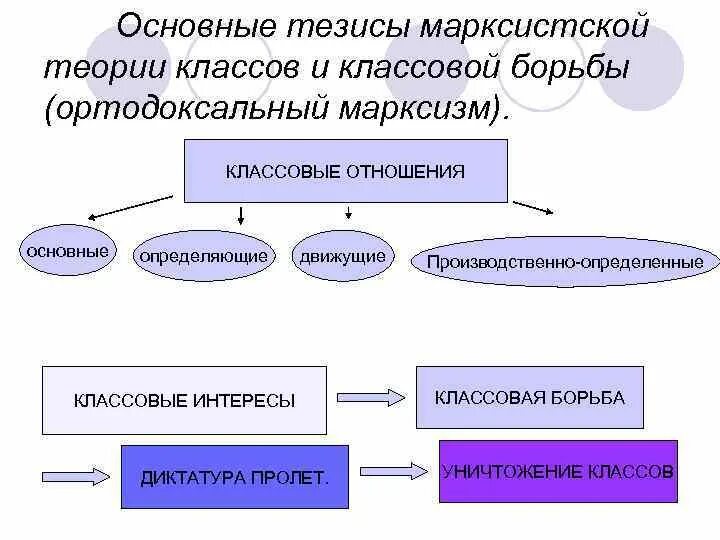 Основные тезисы марксистской теории классов и классовой борьбы (ортодоксальный марксизм).

КЛАССОВЫЕ ОТНОШЕНИЯ

основные

определяющие

движущие

Производственно-определенные

КЛАССОВЫЕ ИНТЕРЕСЫ

КЛАССОВАЯ БОРЬБА

ДИКТАТУРА ПРОЛЕТ.

УНИЧТОЖЕНИЕ КЛАССОВ